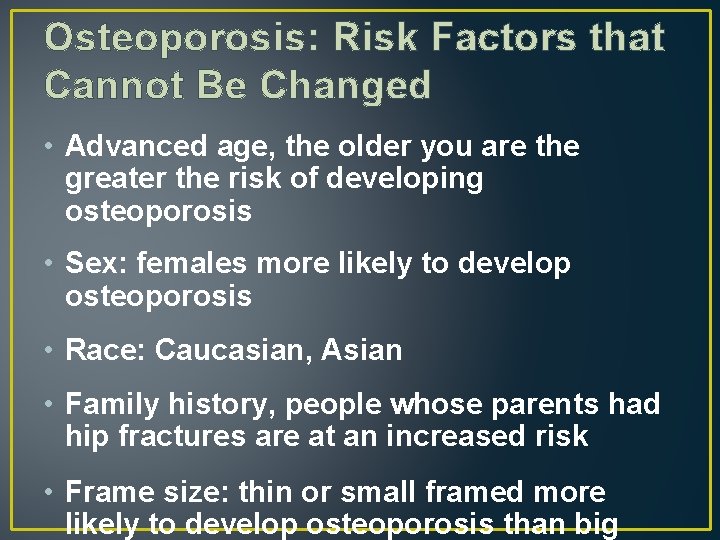 Osteoporosis: Risk Factors that Cannot Be Changed

• Advanced age, the older you are the greater the risk of developing osteoporosis

• Sex: females more likely to develop osteoporosis

• Race: Caucasian, Asian

• Family history, people whose parents had hip fractures are at an increased risk

• Frame size: thin or small framed more likely to develop osteoporosis than big